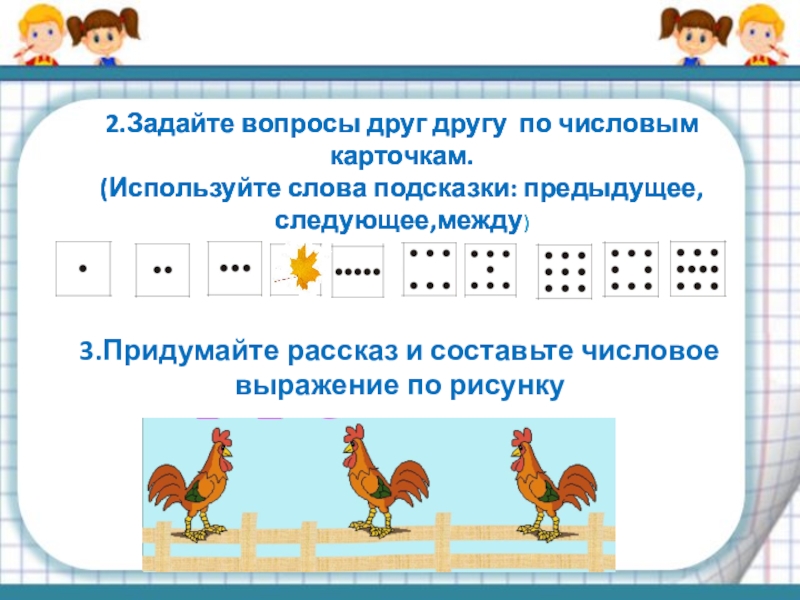 2.Задайте вопросы друг другу по числовым карточкам.
(Используйте слова подсказки: предыдущее, следующее,между)

3.Придумайте рассказ и составьте числовое выражение по рисунку